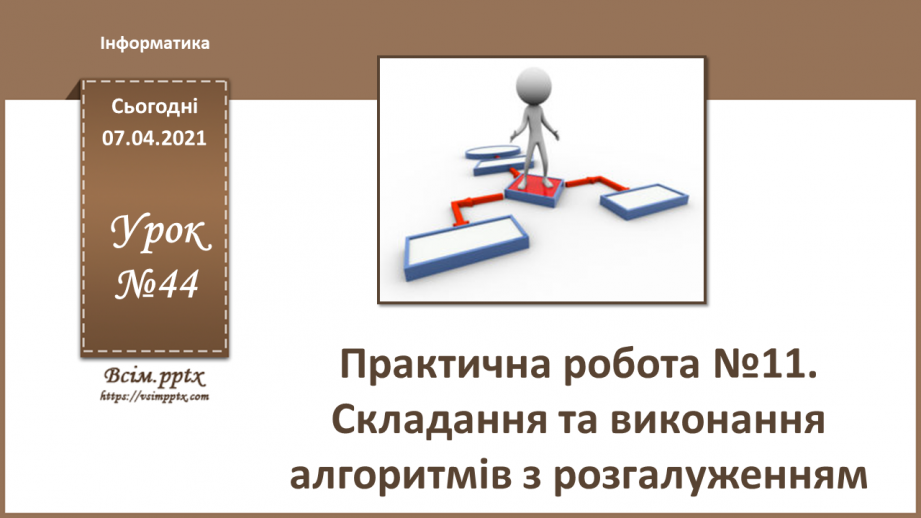 Інформатика

Сьогодні
07.04.2021

Урок
№44

Всім.pptx
https://vsimpptx.com

Практична робота №11.
Складання та виконання алгоритмів з розгалуженням